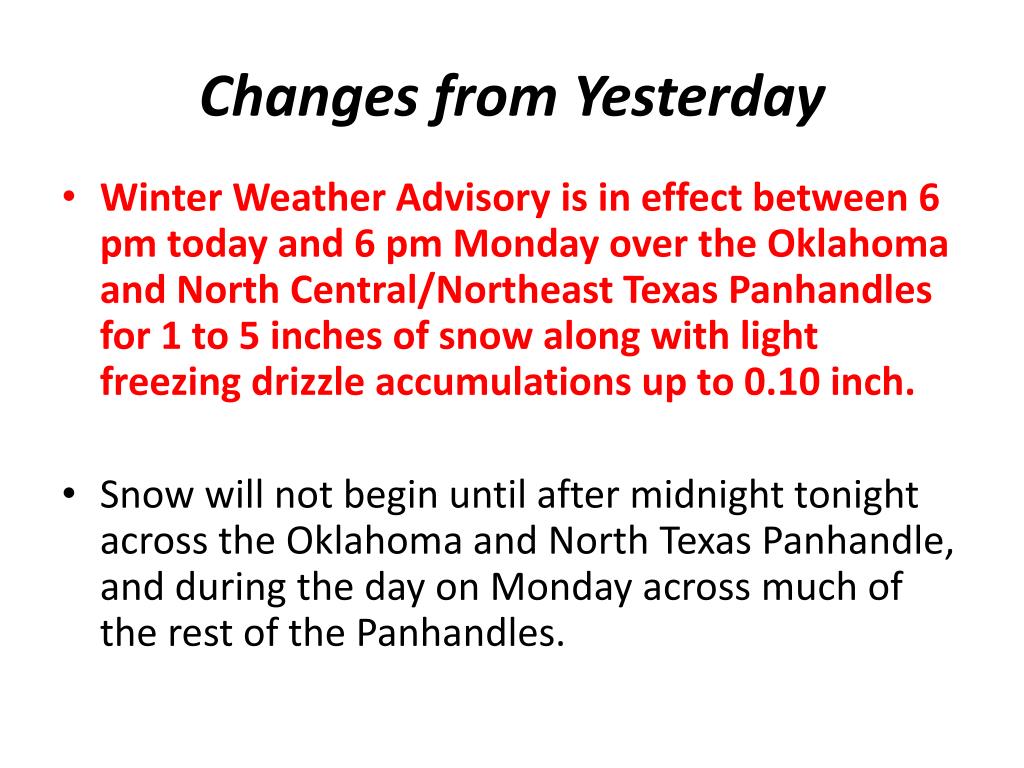 Changes from Yesterday

• Winter Weather Advisory is in effect between 6 pm today and 6 pm Monday over the Oklahoma and North Central/Northeast Texas Panhandles for 1 to 5 inches of snow along with light freezing drizzle accumulations up to 0.10 inch.

• Snow will not begin until after midnight tonight across the Oklahoma and North Texas Panhandle, and during the day on Monday across much of the rest of the Panhandles.